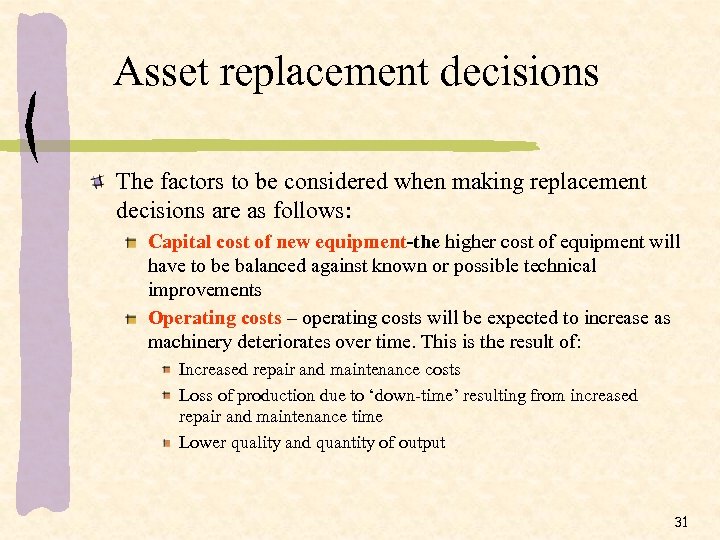 Asset replacement decisions

The factors to be considered when making replacement decisions are as follows:

Capital cost of new equipment-the higher cost of equipment will have to be balanced against known or possible technical improvements

Operating costs – operating costs will be expected to increase as machinery deteriorates over time. This is the result of:

Increased repair and maintenance costs

Loss of production due to ‘down-time’ resulting from increased repair and maintenance time

Lower quality and quantity of output

31